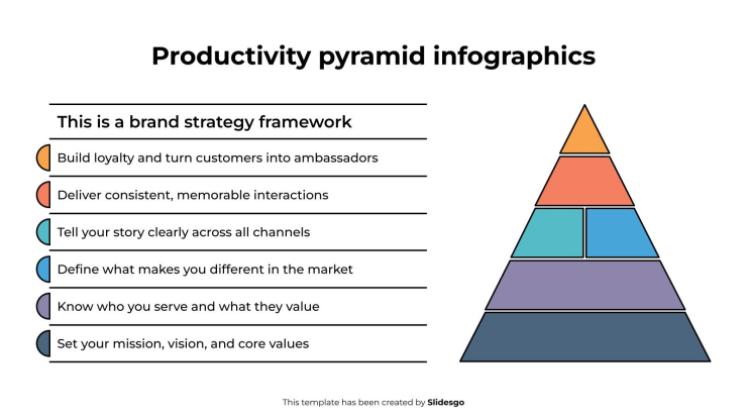 Productivity pyramid infographics

This is a brand strategy framework

Build loyalty and turn customers into ambassadors

Deliver consistent, memorable interactions

Tell your story clearly across all channels

Define what makes you different in the market

Know who you serve and what they value

Set your mission, vision, and core values

This template has been created by Slidesgo